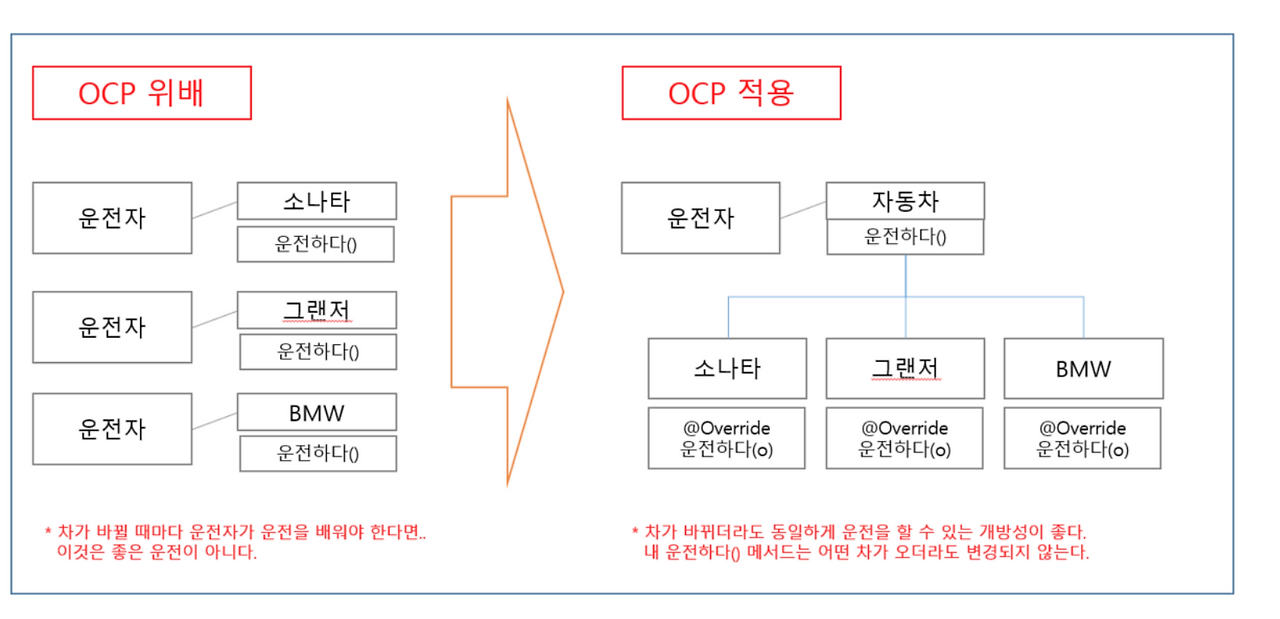 OCP 위배

운전자
소나타
운전하다()

운전자
그랜저
운전하다()

운전자
BMW
운전하다()

* 차가 바뀔 때마다 운전자가 운전을 배워야 한다면..
이것은 좋은 운전이 아니다.

OCP 적용

운전자
자동차
운전하다()

소나타
@Override
운전하다(o)

그랜저
@Override
운전하다(o)

BMW
@Override
운전하다(o)

* 차가 바뀌더라도 동일하게 운전을 할 수 있는 개방성이 좋다.
내 운전하다() 메서드는 어떤 차가 오더라도 변경되지 않는다.